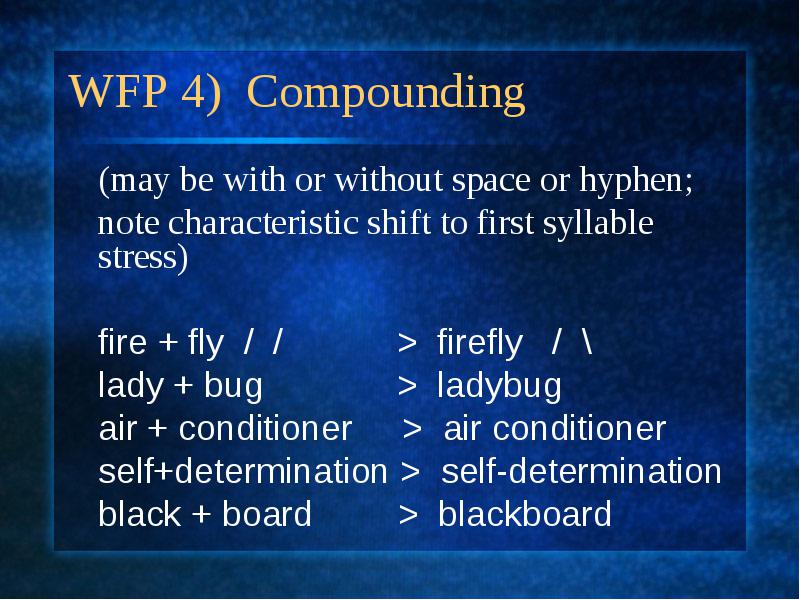 WFP 4) Compounding

(may be with or without space or hyphen; note characteristic shift to first syllable stress)

fire + fly / / > firefly / \
lady + bug > ladybug
air + conditioner > air conditioner
self+determination > self-determination
black + board > blackboard